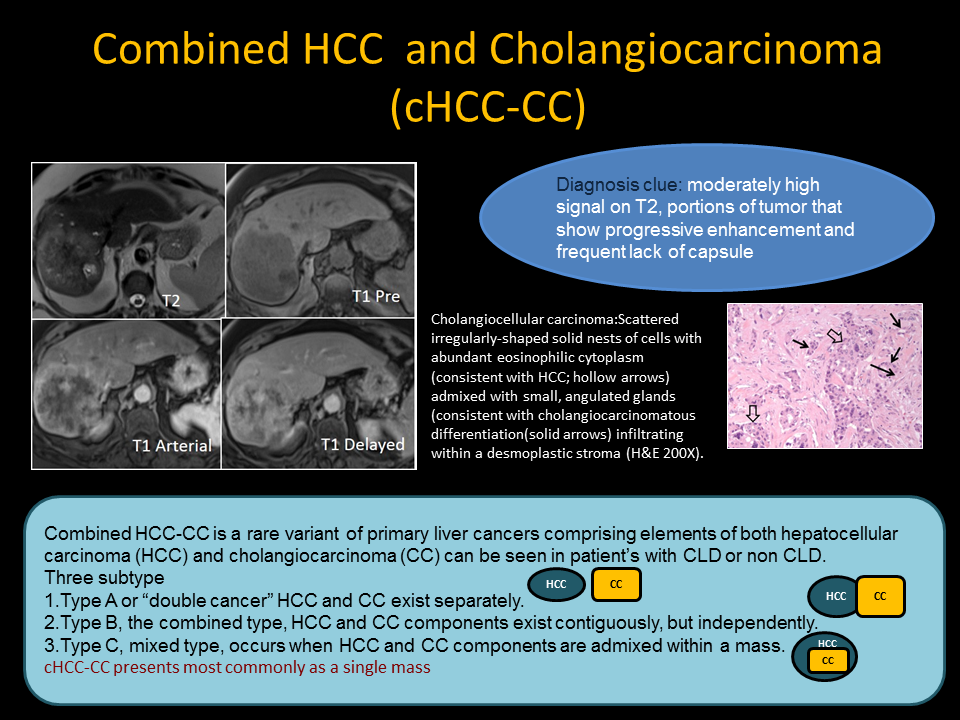 Combined HCC and Cholangiocarcinoma (cHCC-CC)

T2

T1 Pre

T1 Arterial

T1 Delayed

Diagnosis clue: moderately high signal on T2, portions of tumor that show progressive enhancement and frequent lack of capsule

Cholangiocellular carcinoma:Scattered irregularly-shaped solid nests of cells with abundant eosinophilic cytoplasm (consistent with HCC; hollow arrows) admixed with small, angulated glands (consistent with cholangiocarcinomatous differentiation(solid arrows) infiltrating within a desmoplastic stroma (H&E 200X).

Combined HCC-CC is a rare variant of primary liver cancers comprising elements of both hepatocellular carcinoma (HCC) and cholangiocarcinoma (CC) can be seen in patient's with CLD or non CLD.
Three subtype
1.Type A or "double cancer" HCC and CC exist separately.
2.Type B, the combined type, HCC and CC components exist contiguously, but independently.
3.Type C, mixed type, occurs when HCC and CC components are admixed within a mass.
cHCC-CC presents most commonly as a single mass

HCC CC

HCC CC

HCC CC